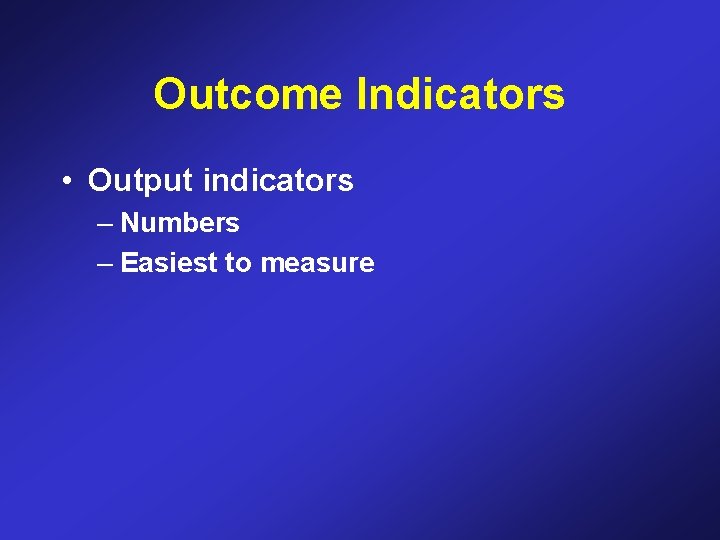 Outcome Indicators

• Output indicators
– Numbers
– Easiest to measure